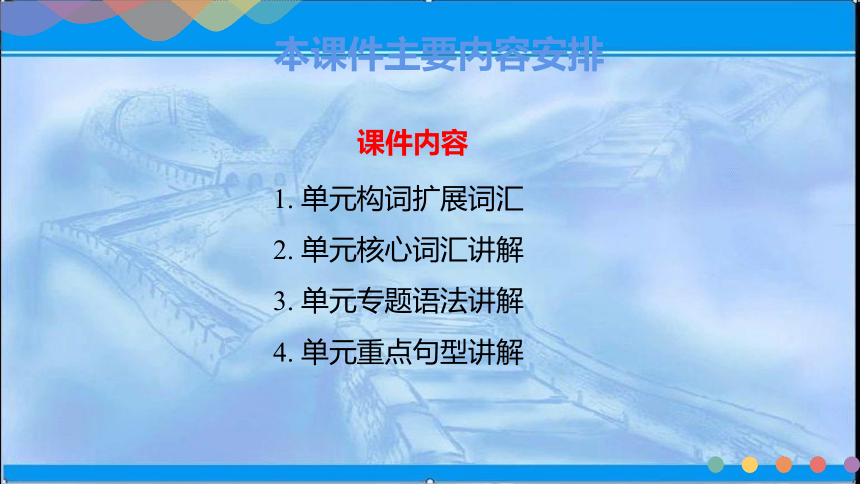 本课件主要内容安排

课件内容

1. 单元构词扩展词汇

2. 单元核心词汇讲解

3. 单元专题语法讲解

4. 单元重点句型讲解